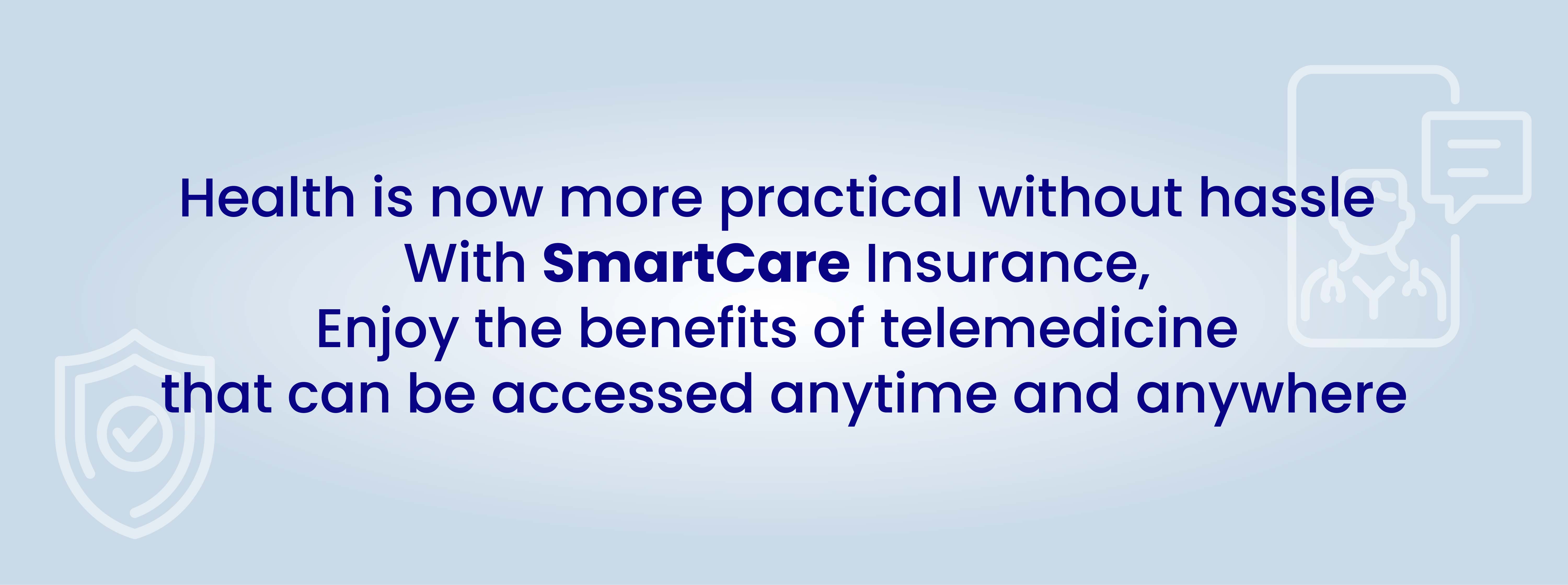 Health is now more practical without hassle
With SmartCare Insurance,
Enjoy the benefits of telemedicine
that can be accessed anytime and anywhere